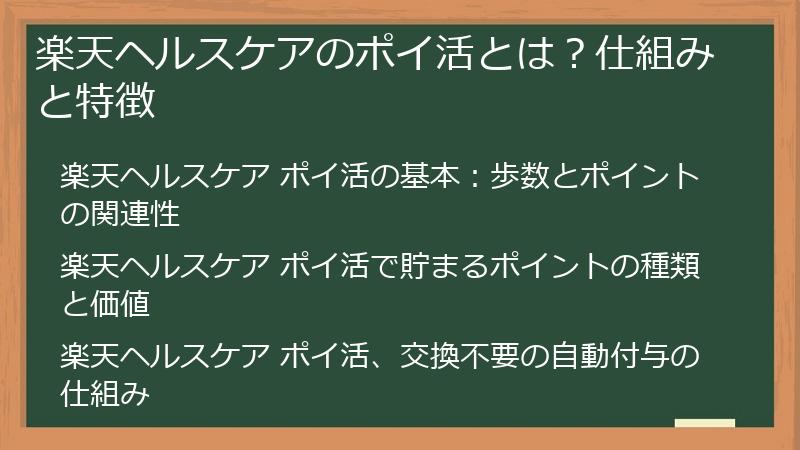 楽天ヘルスケアのポイ活とは？仕組みと特徴

楽天ヘルスケア ポイ活の基本：歩数とポイントの関連性

楽天ヘルスケア ポイ活で貯まるポイントの種類と価値

楽天ヘルスケア ポイ活、交換不要の自動付与の仕組み